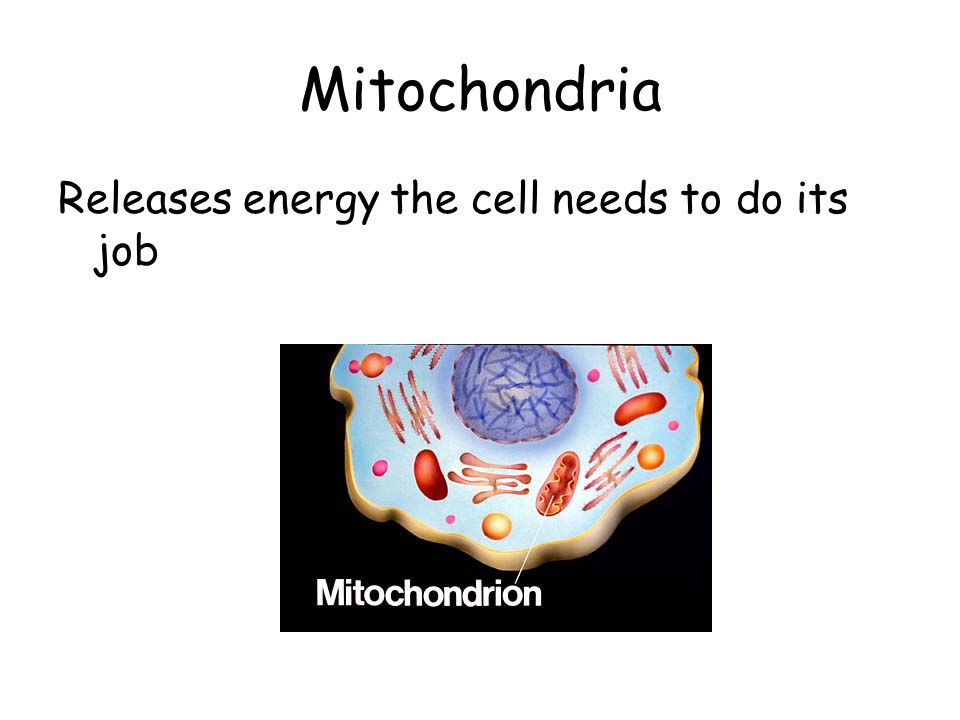 Mitochondria

Releases energy the cell needs to do its job

Mitochondrion